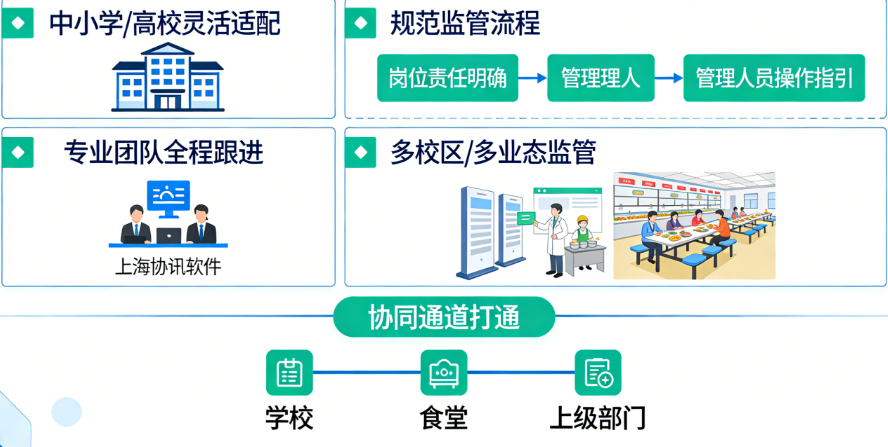 中小学/高校灵活适配

规范监管流程

岗位责任明确

管理理人

管理人员操作指引

专业团队全程跟进

上海协讯软件

多校区/多业态监管

协同通道打通

学校

食堂

上级部门